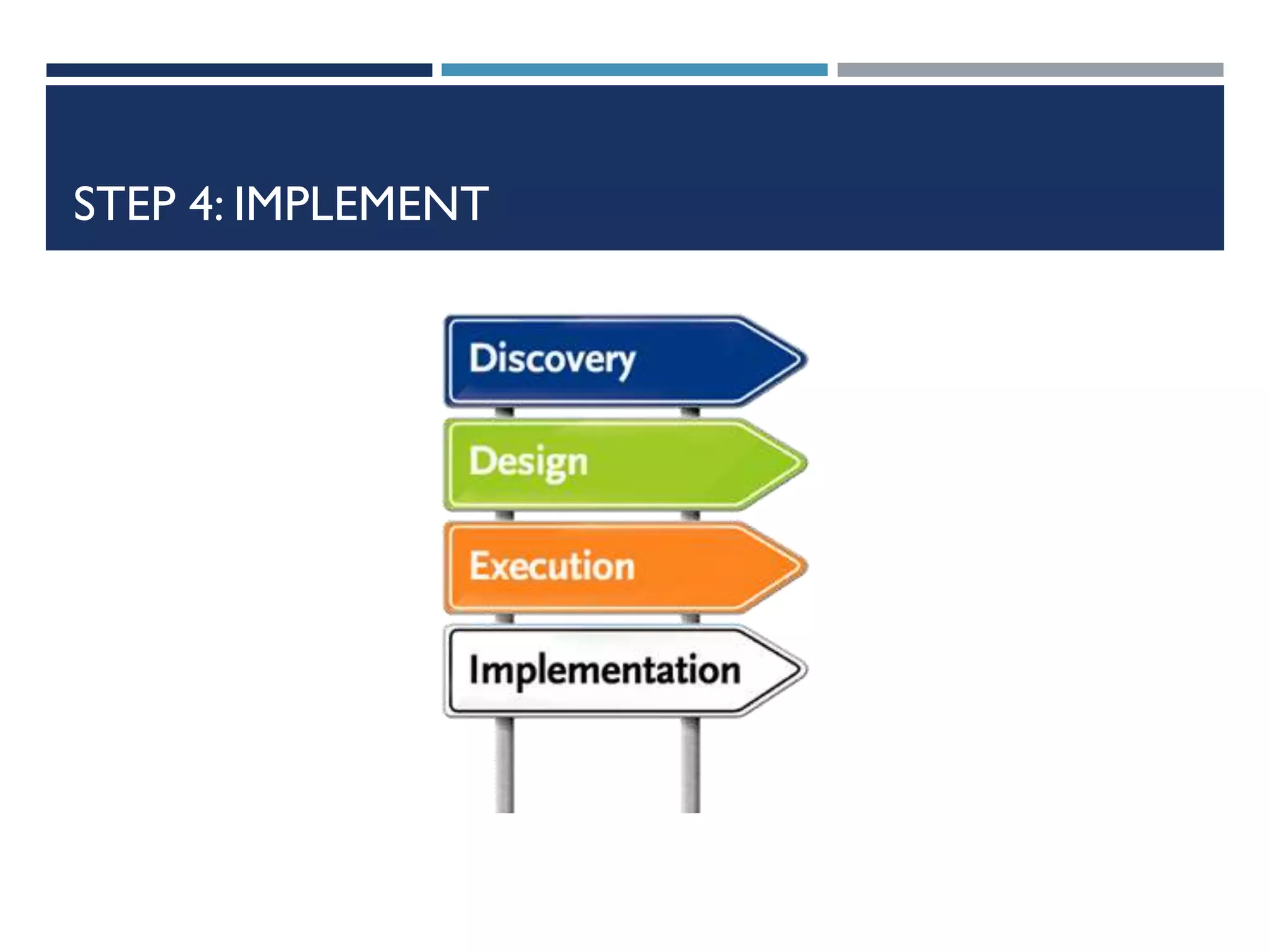 STEP 4: IMPLEMENT

Discovery

Design

Execution

Implementation